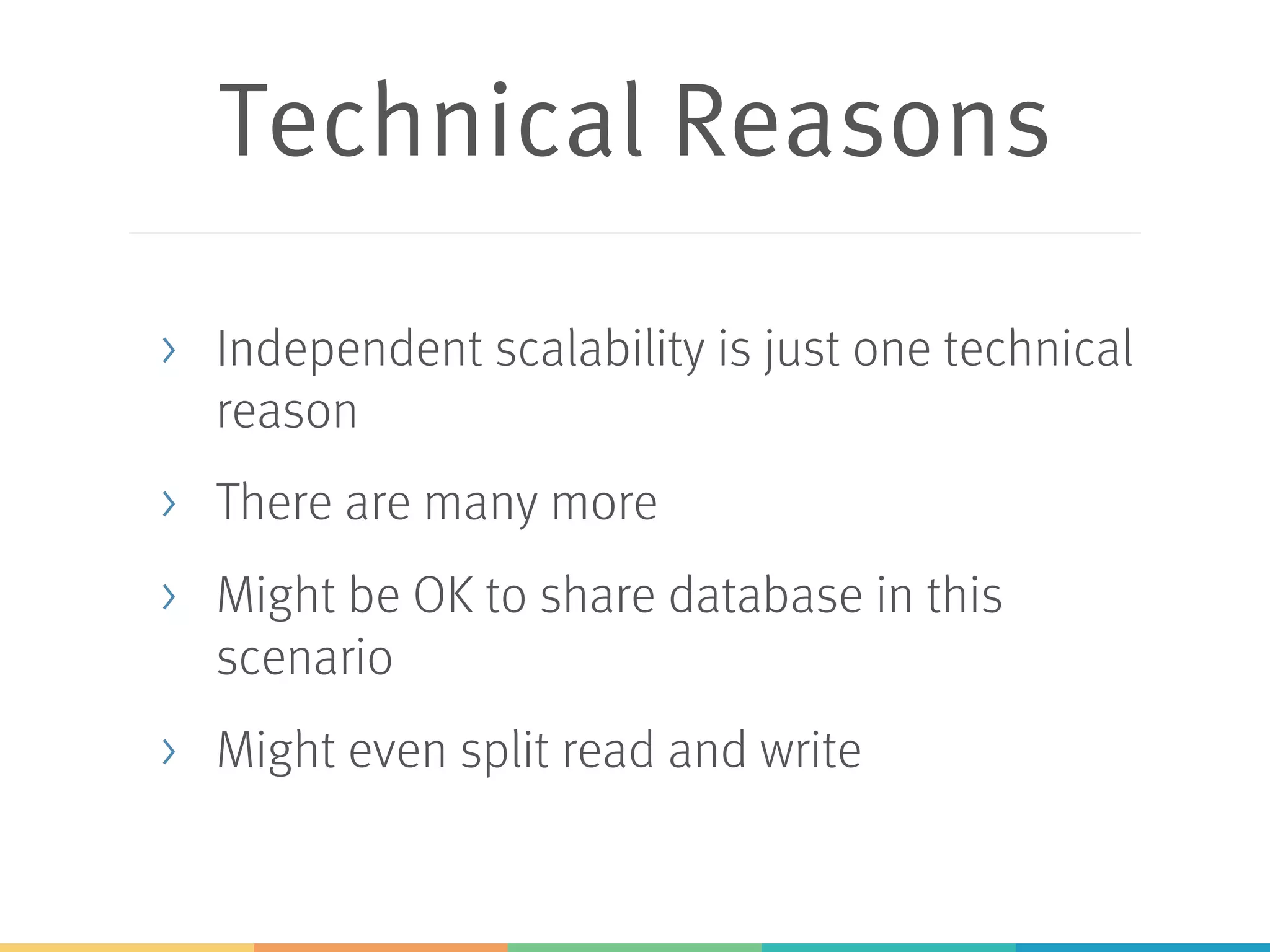 Technical Reasons

› Independent scalability is just one technical reason

› There are many more

› Might be OK to share database in this scenario

› Might even split read and write